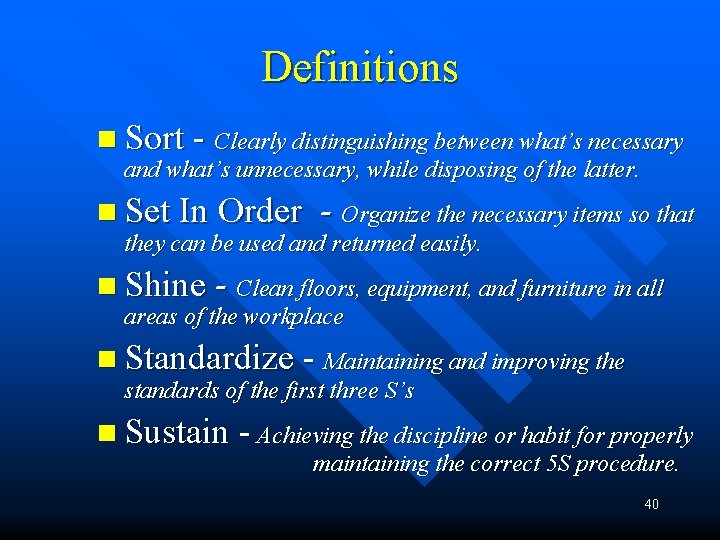 Definitions

Sort - Clearly distinguishing between what's necessary and what's unnecessary, while disposing of the latter.

Set In Order - Organize the necessary items so that they can be used and returned easily.

Shine - Clean floors, equipment, and furniture in all areas of the workplace

Standardize - Maintaining and improving the standards of the first three S's

Sustain - Achieving the discipline or habit for properly maintaining the correct 5S procedure.

40